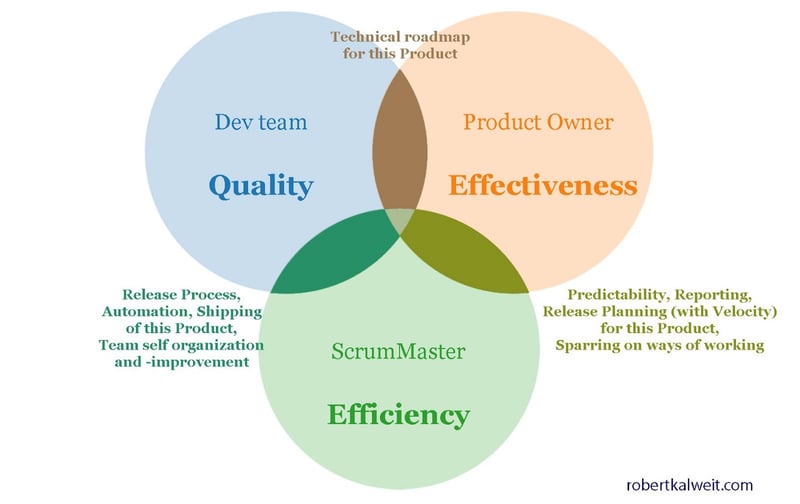 Technical roadmap for this Product

Dev team

Quality

Product Owner

Effectiveness

Release Process, Automation, Shipping of this Product, Team self organization and -improvement

ScrumMaster

Efficiency

Predictability, Reporting, Release Planning (with Velocity) for this Product, Sparring on ways of working

robertkalweit.com